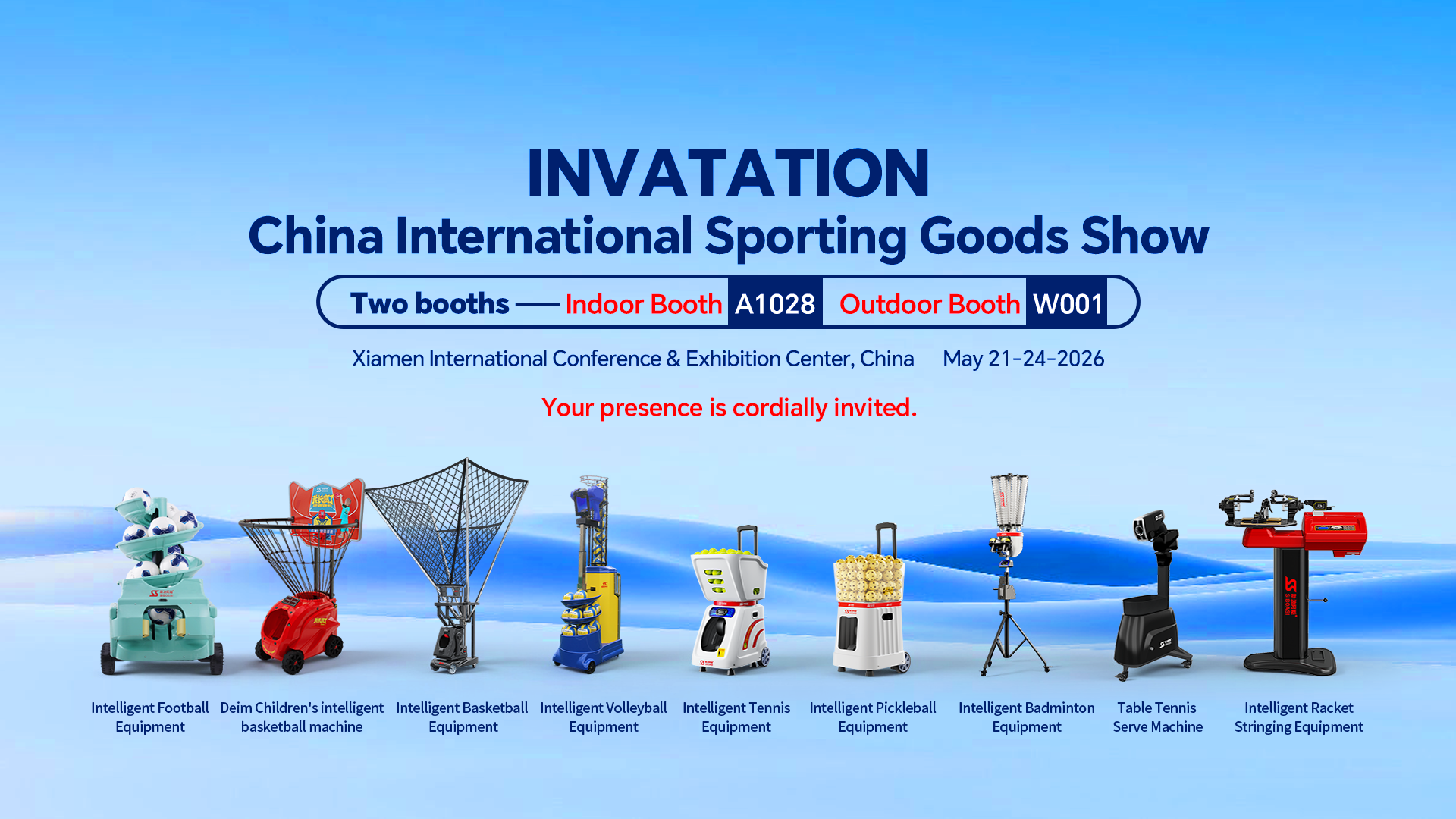 INVATATION
China International Sporting Goods Show

Two booths —— Indoor Booth A1028 Outdoor Booth W001

Xiamen International Conference & Exhibition Center, China May 21-24-2026

Your presence is cordially invited.

Intelligent Football Equipment

Deim Children's intelligent basketball machine

Intelligent Basketball Equipment

Intelligent Volleyball Equipment

Intelligent Tennis Equipment

Intelligent Pickleball Equipment

Intelligent Badminton Equipment

Table Tennis Serve Machine

Intelligent Racket Stringing Equipment